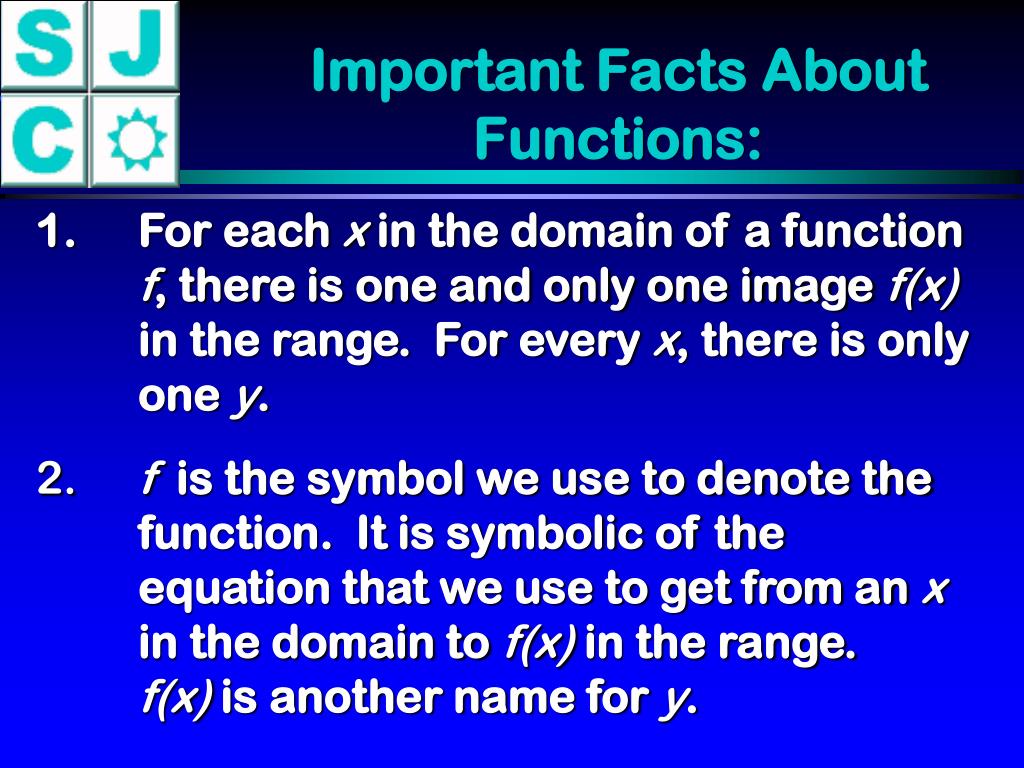 S J
C

Important Facts About Functions:

1. For each $x$ in the domain of a function $f$, there is one and only one image $f(x)$ in the range. For every $x$, there is only one $y$.

2. $f$ is the symbol we use to denote the function. It is symbolic of the equation that we use to get from an $x$ in the domain to $f(x)$ in the range. $f(x)$ is another name for $y$.